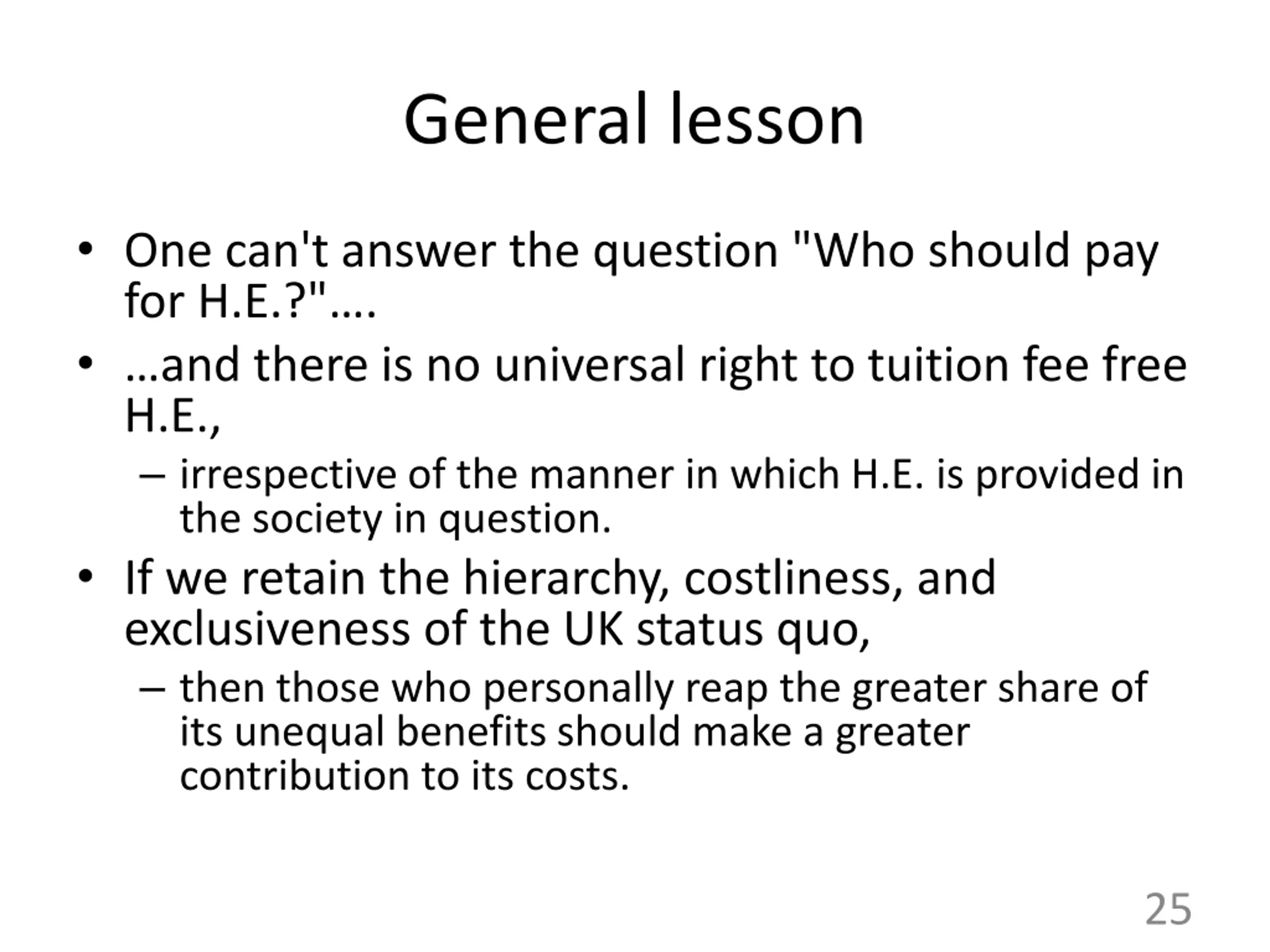 General lesson

• One can't answer the question "Who should pay for H.E.?"….
• …and there is no universal right to tuition fee free H.E.,
  – irrespective of the manner in which H.E. is provided in the society in question.
• If we retain the hierarchy, costliness, and exclusiveness of the UK status quo,
  – then those who personally reap the greater share of its unequal benefits should make a greater contribution to its costs.

25